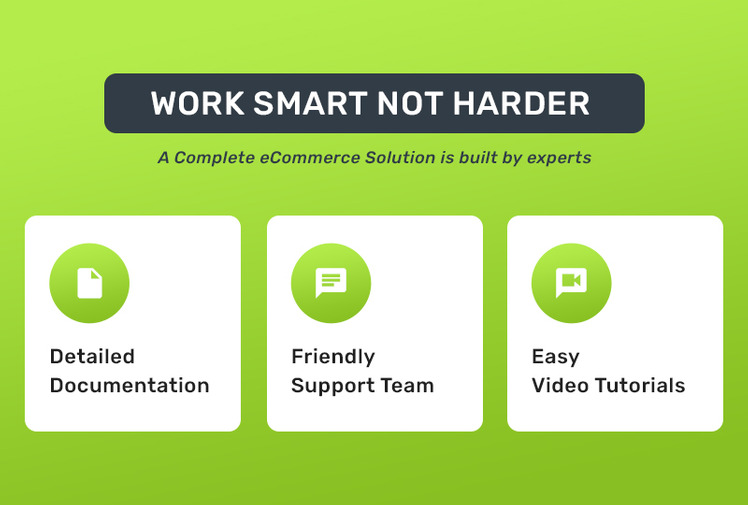 WORK SMART NOT HARDER

A Complete eCommerce Solution is built by experts

Detailed Documentation

Friendly Support Team

Easy Video Tutorials